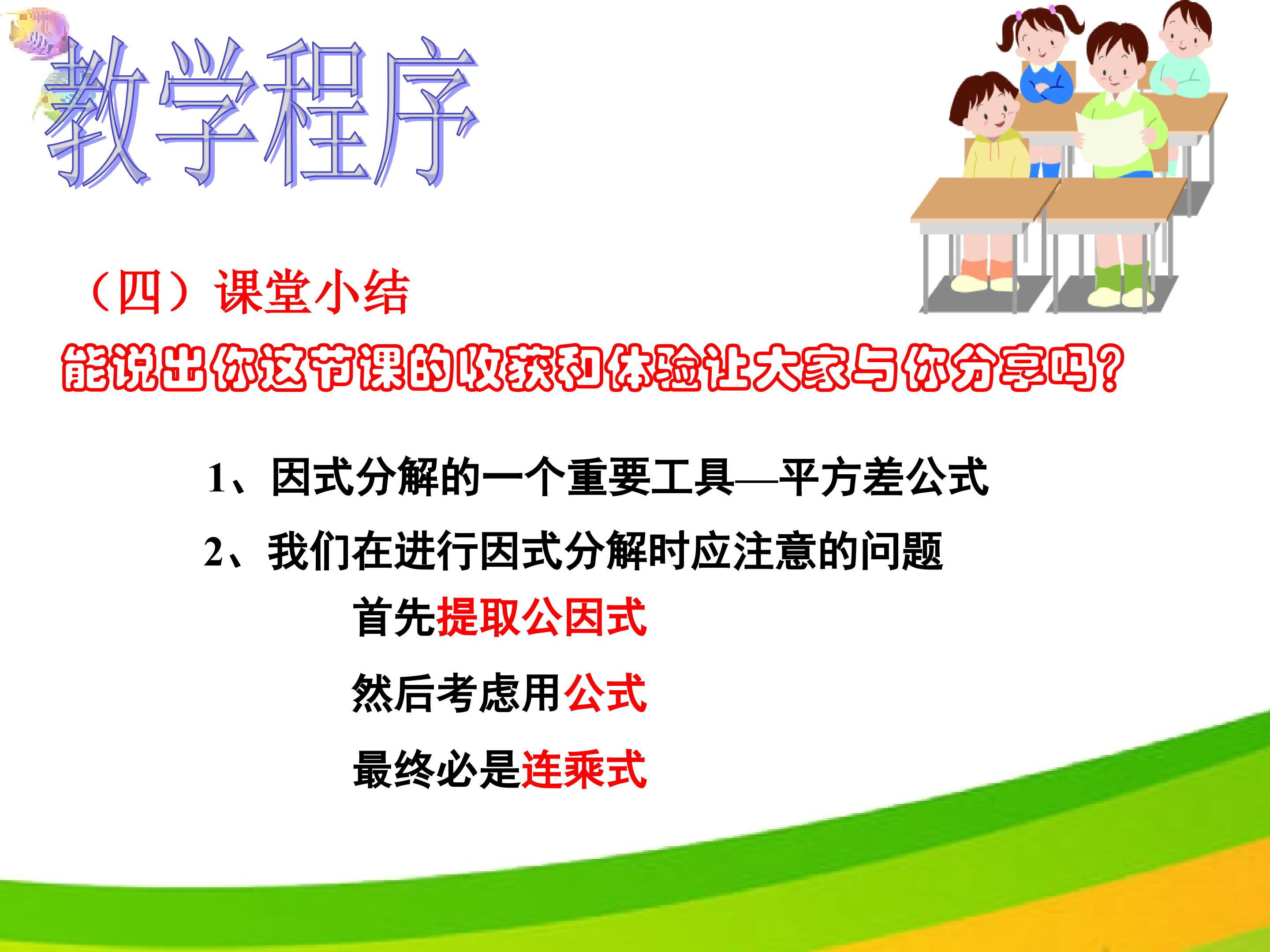 教学程序

（四）课堂小结

能说出你这节课的收获和体验让大家与你分享吗？

1、因式分解的一个重要工具—平方差公式

2、我们在进行因式分解时应注意的问题

首先提取公因式

然后考虑用公式

最终必是连乘式